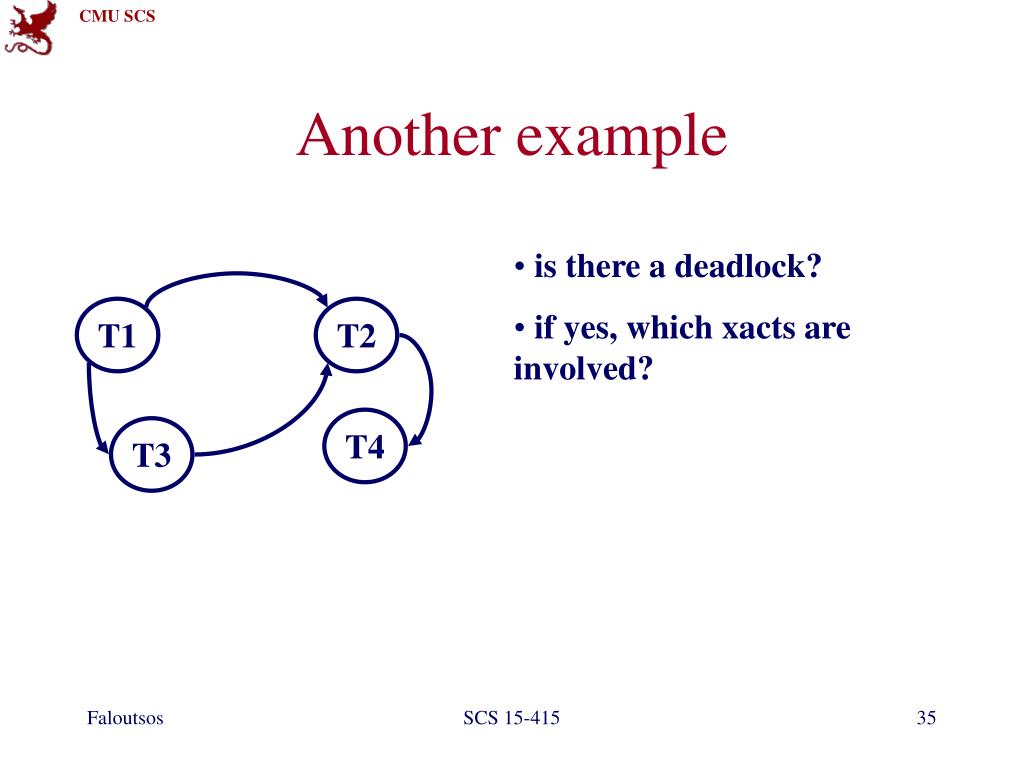 CMU SCS

Another example

T1
T2
T3
T4

• is there a deadlock?

• if yes, which xacts are involved?

Faloutsos

SCS 15-415

35